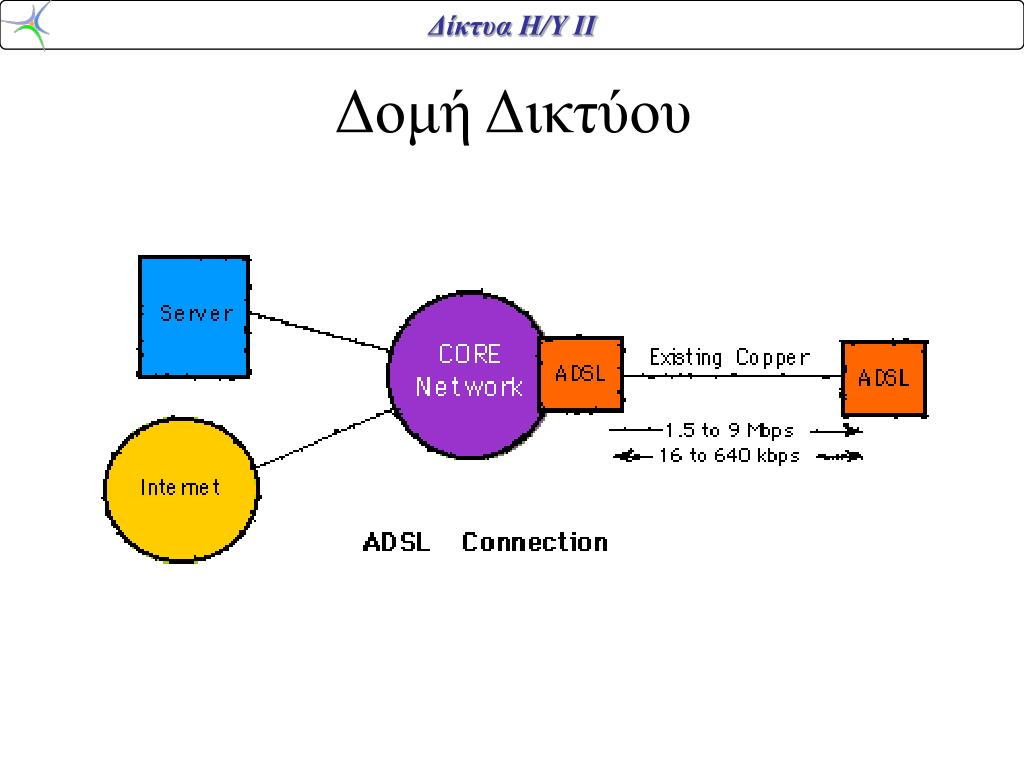 Δίκτυα Η/Υ ΙΙ

Δομή Δικτύου

Server

Internet

CORE Network

ADSL

Existing Copper

ADSL

1.5 to 9 Mbps

16 to 640 kbps

ADSL Connection